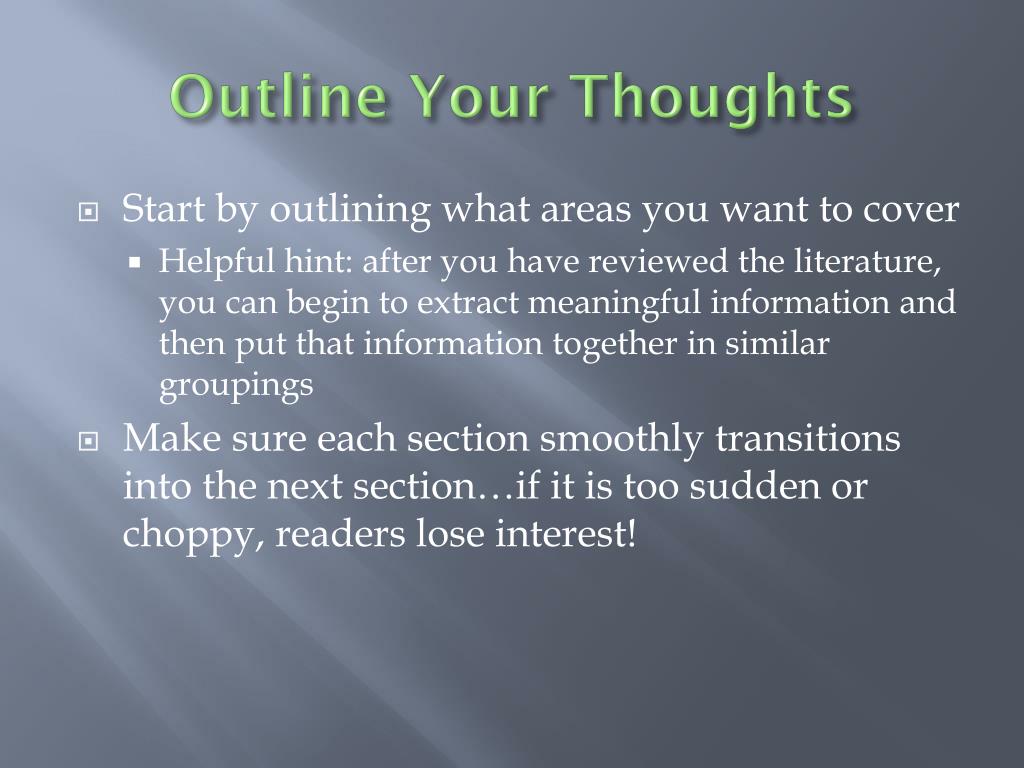 Outline Your Thoughts

Start by outlining what areas you want to cover
Helpful hint: after you have reviewed the literature, you can begin to extract meaningful information and then put that information together in similar groupings

Make sure each section smoothly transitions into the next section…if it is too sudden or choppy, readers lose interest!